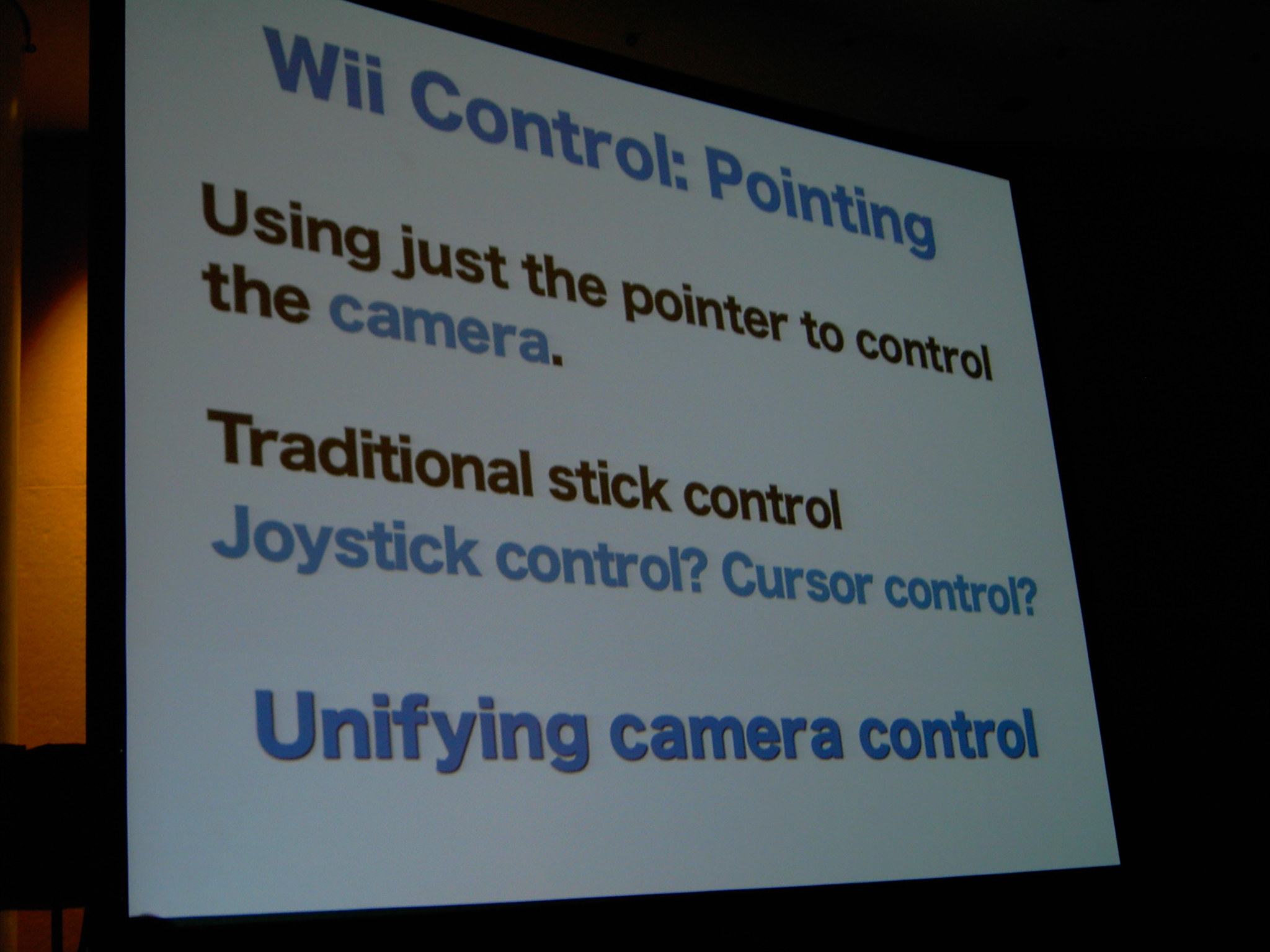 Wii Control: Pointing

Using just the pointer to control the camera.

Traditional stick control
Joystick control? Cursor control?

Unifying camera control